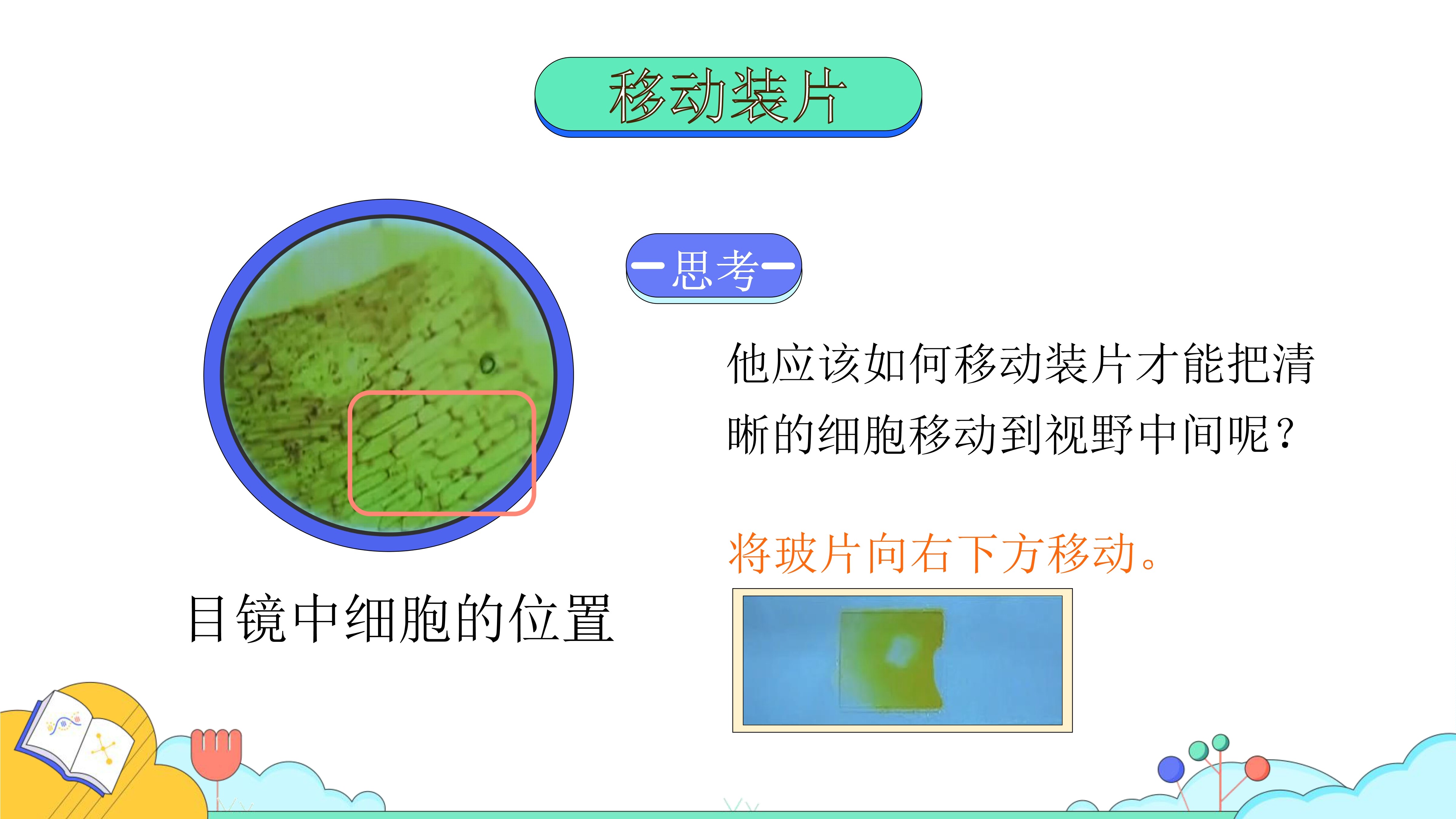 移动装片

思考

他应该如何移动装片才能把清晰的细胞移动到视野中间呢？

将玻片向右下方移动。

目镜中细胞的位置